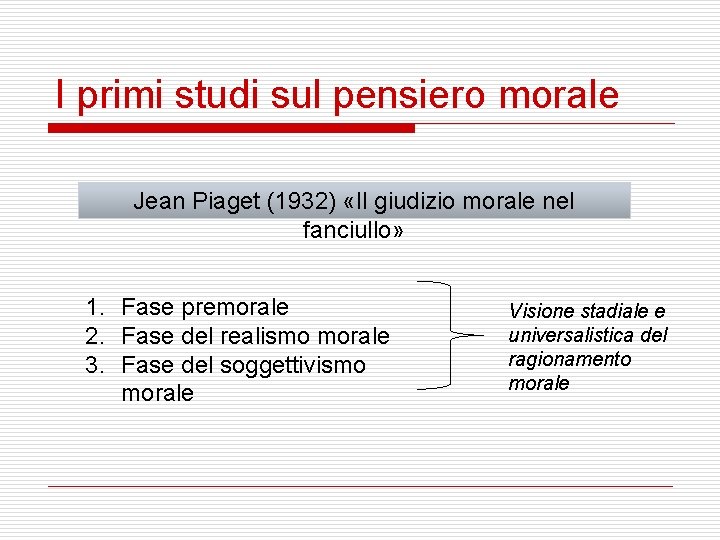 I primi studi sul pensiero morale

Jean Piaget (1932) «Il giudizio morale nel fanciullo»

1. Fase premorale
2. Fase del realismo morale
3. Fase del soggettivismo morale

Visione stadiale e universalistica del ragionamento morale